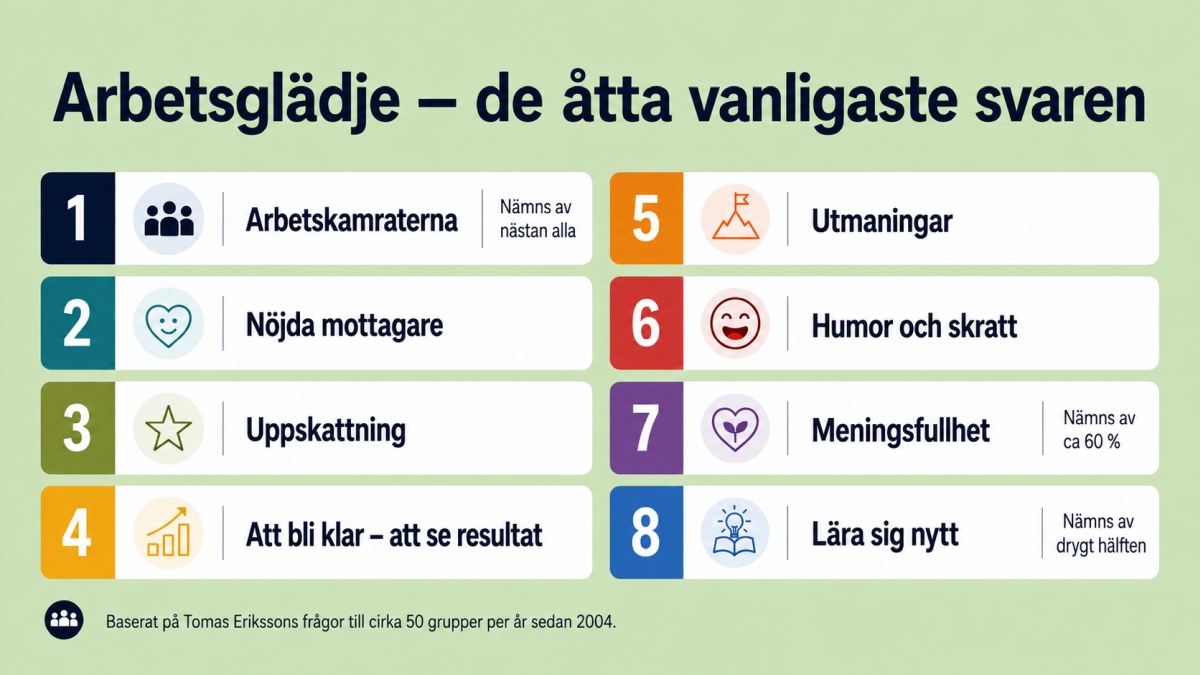 Arbetsglädje – de åtta vanligaste svaren

1 Arbetskamraterna Nämns av nästan alla

2 Nöjda mottagare

3 Uppskattning

4 Att bli klar – att se resultat

5 Utmaningar

6 Humor och skratt

7 Meningsfullhet Nämns av ca 60 %

8 Lära sig nytt Nämns av drygt hälften

Baserat på Tomas Erikssons frågor till cirka 50 grupper per år sedan 2004.